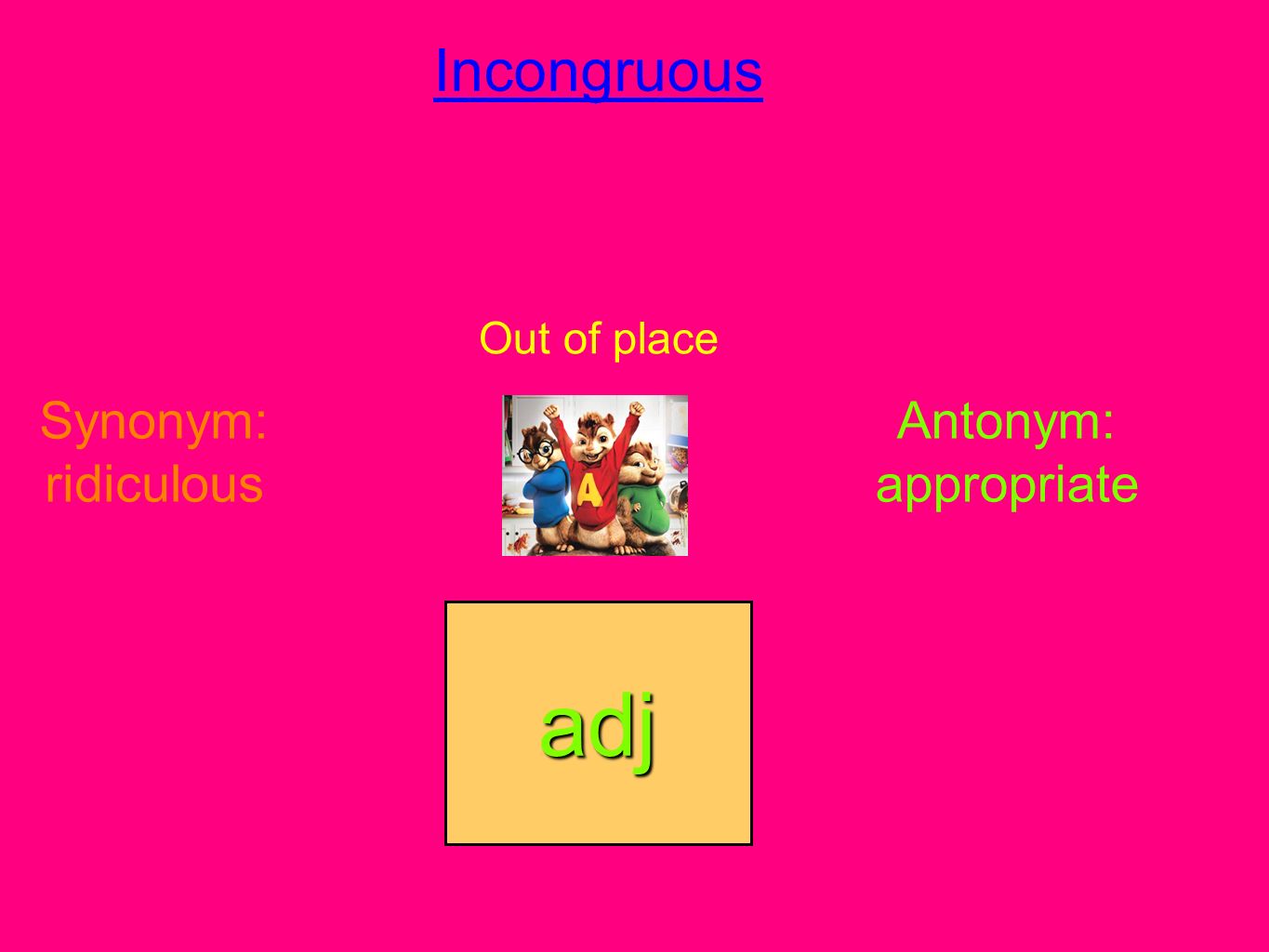 Incongruous

Out of place

Synonym: ridiculous

A

Antonym: appropriate

adj